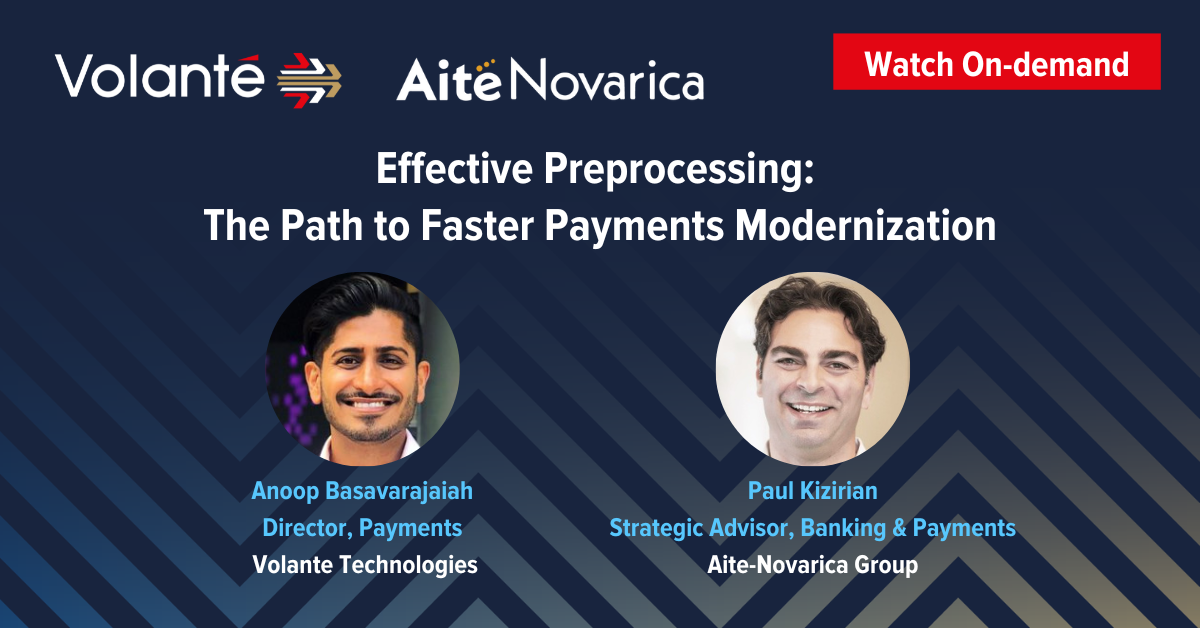 Volanté

Aite Novarica

Watch On-demand

Effective Preprocessing:
The Path to Faster Payments Modernization

Anoop Basavarajaiah
Director, Payments
Volante Technologies

Paul Kizirian
Strategic Advisor, Banking & Payments
Aite-Novarica Group